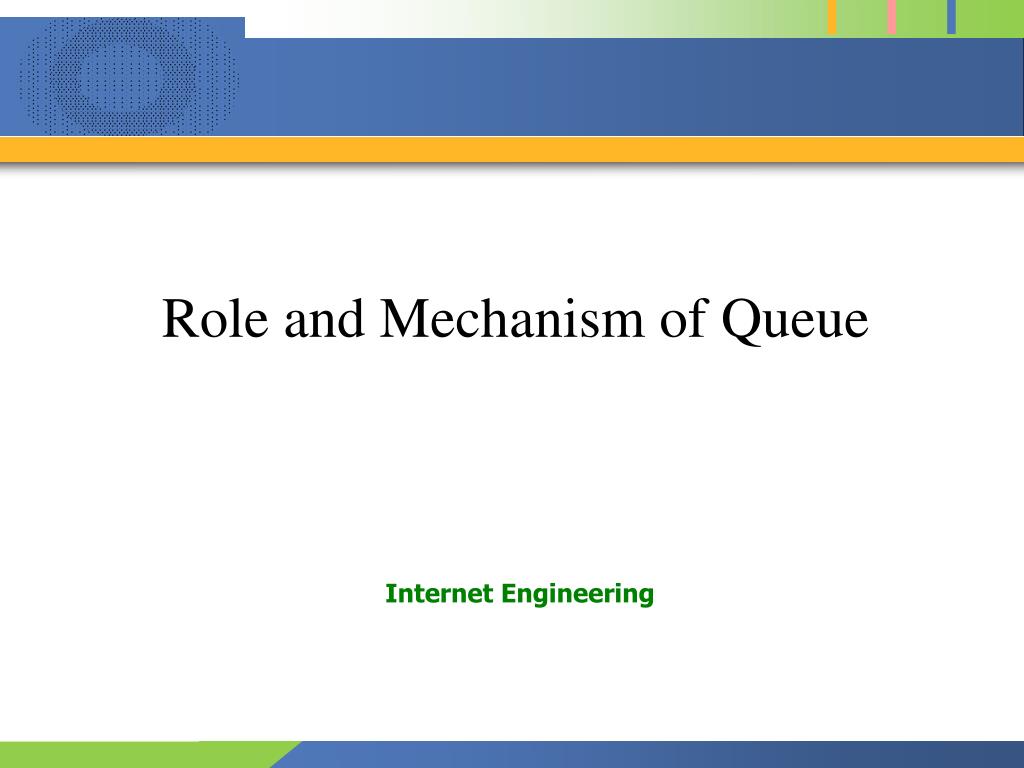 Role and Mechanism of Queue

Internet Engineering